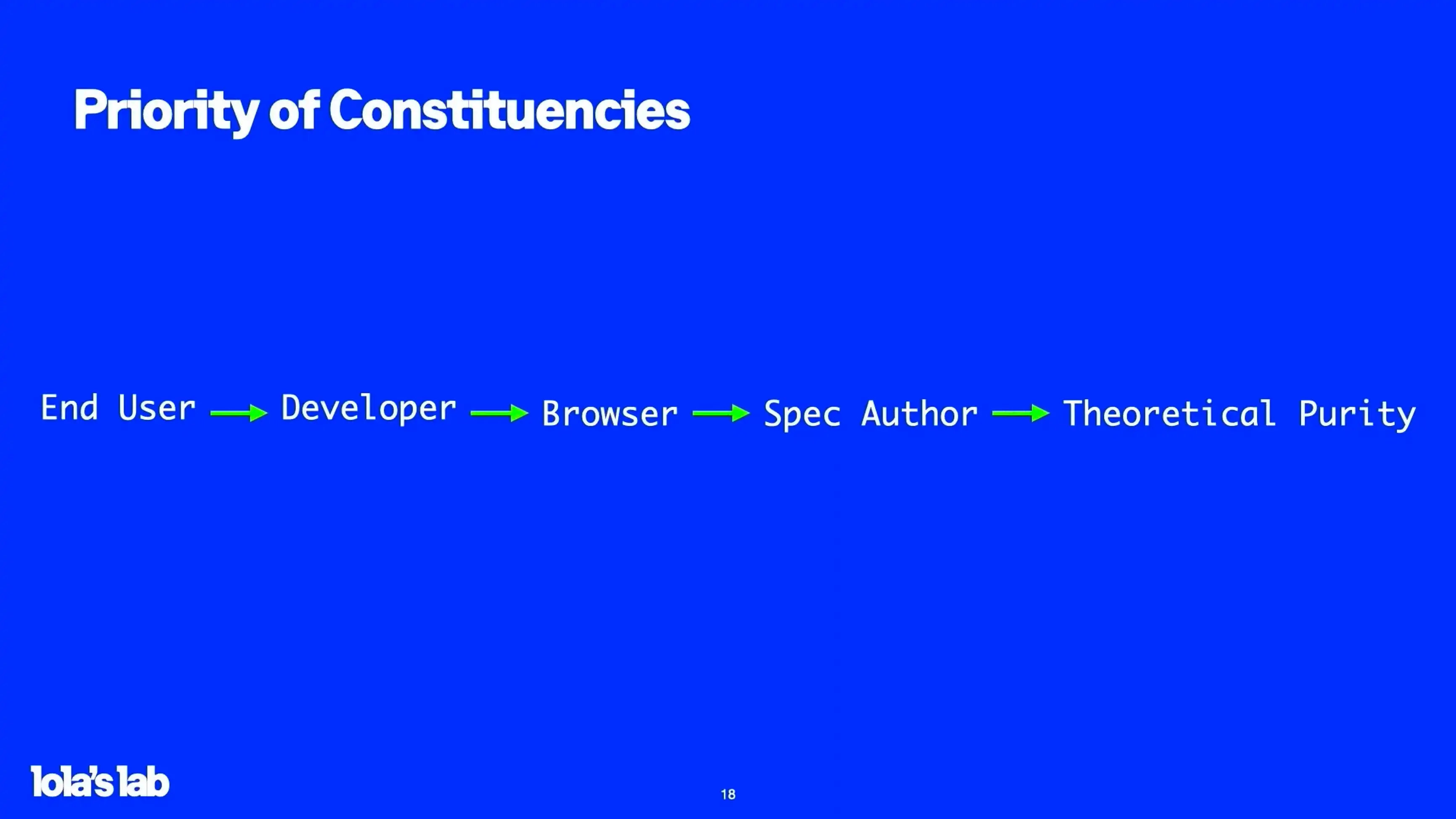 Priority of Constituencies

End User → Developer → Browser → Spec Author → Theoretical Purity

lola's lab

18